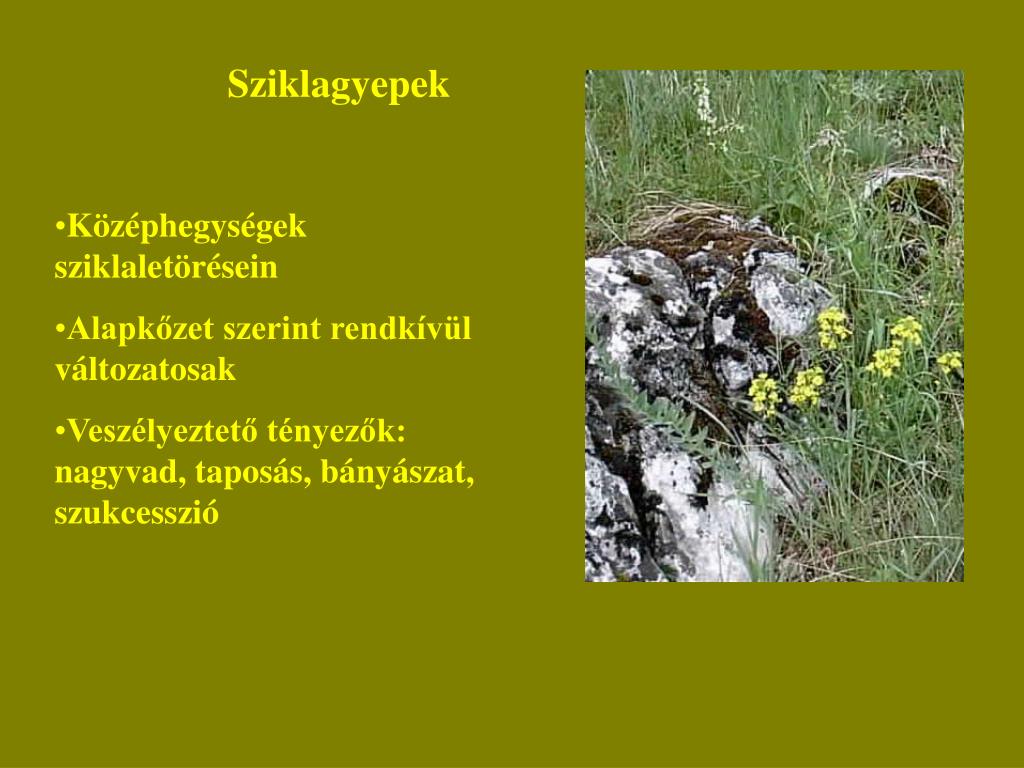 Sziklagyepek

•Középhegységek sziklaletörésein

•Alapkőzet szerint rendkívül változatosak

•Veszélyeztető tényezők: nagyvad, taposás, bányászat, szukcesszió